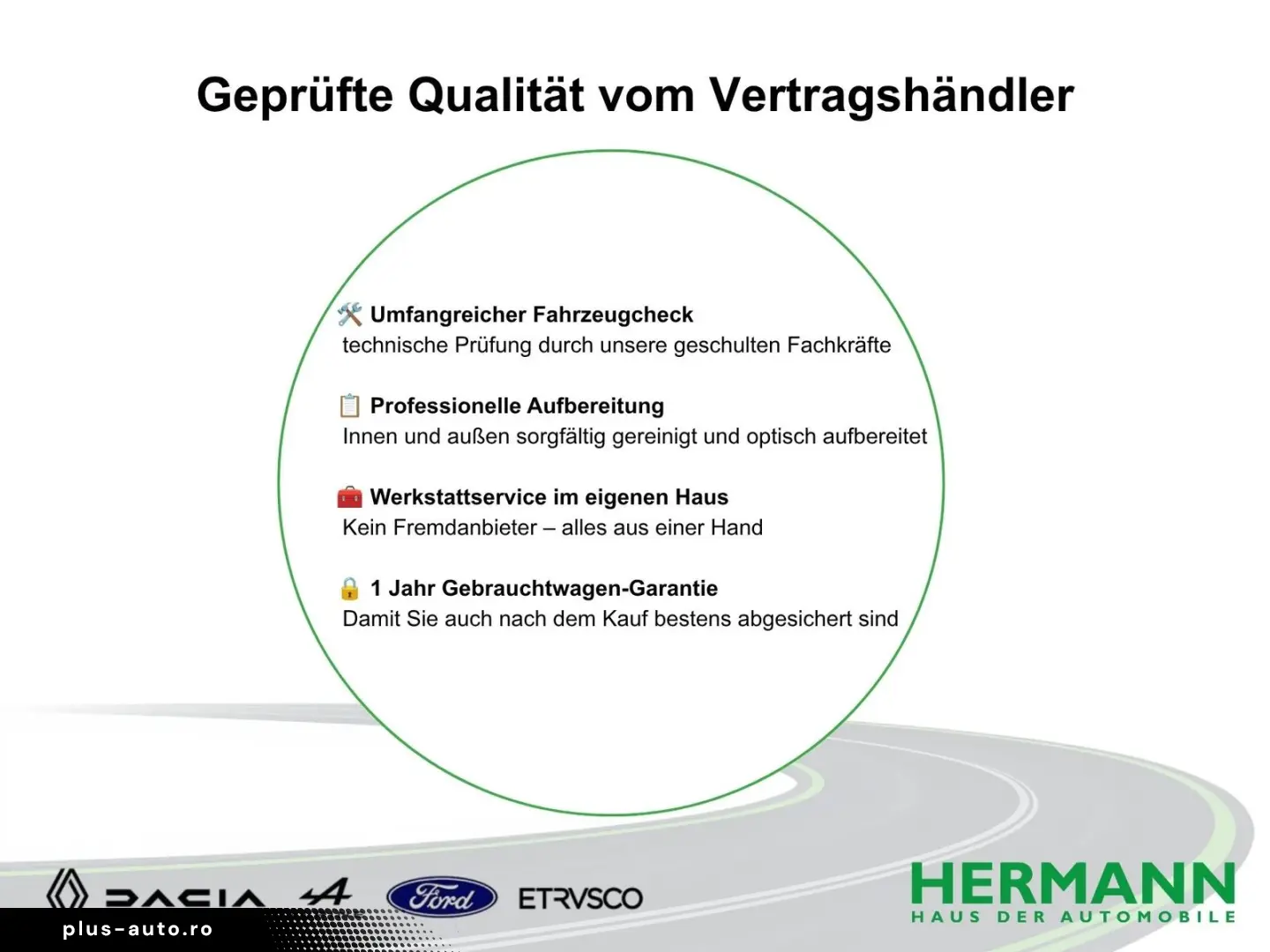 Geprüfte Qualität vom Vertragshändler

🛠️ Umfangreicher Fahrzeugcheck
technische Prüfung durch unsere geschulten Fachkräfte

📋 Professionelle Aufbereitung
Innen und außen sorgfältig gereinigt und optisch aufbereitet

🧰 Werkstattservice im eigenen Haus
Kein Fremdanbieter – alles aus einer Hand

🔒 1 Jahr Gebrauchtwagen-Garantie
Damit Sie auch nach dem Kauf bestens abgesichert sind

DACIA Ford ETRVSCO

HERMANN
HAUS DER AUTOMOBILE

plus-auto.ro